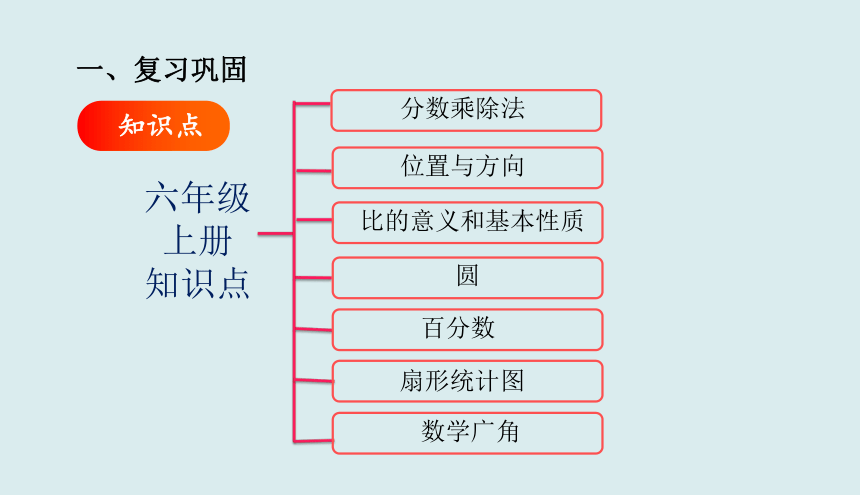 一、复习巩固

知识点

六年级
上册
知识点

分数乘除法

位置与方向

比的意义和基本性质

圆

百分数

扇形统计图

数学广角